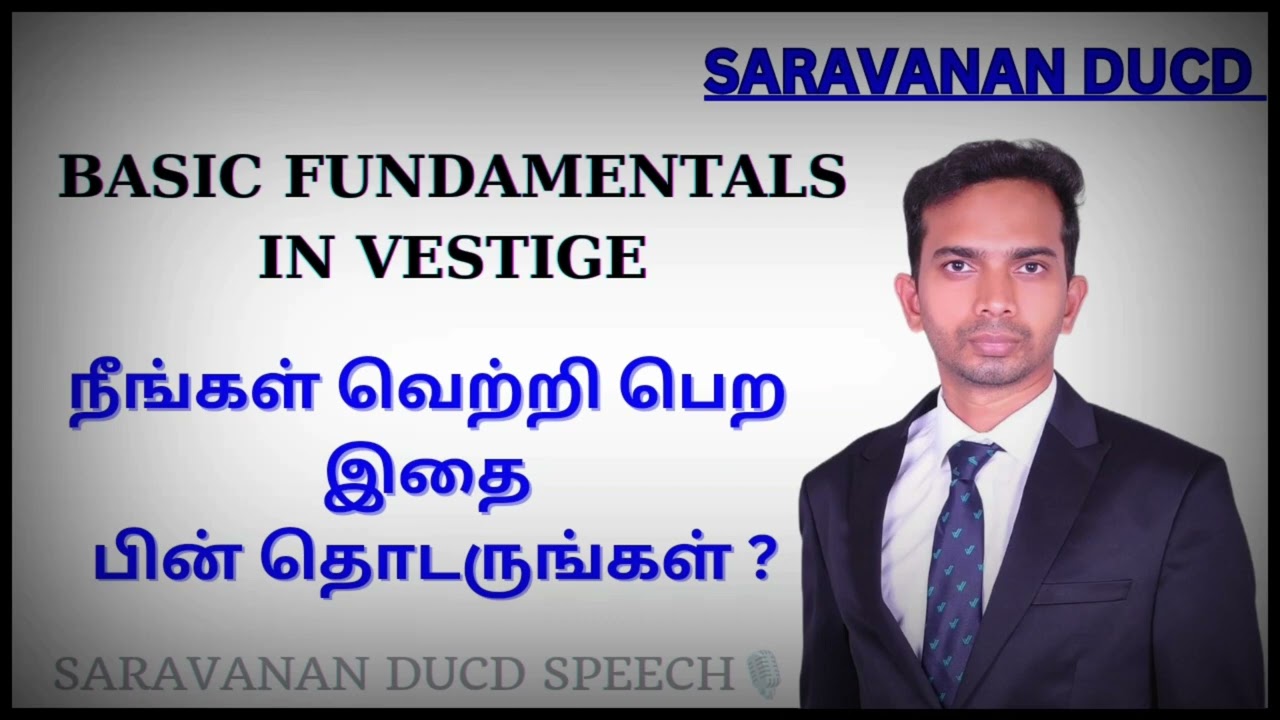 SARAVANAN DUCD

BASIC FUNDAMENTALS IN VESTIGE

நீங்கள் வெற்றி பெற
இதை
பின் தொடருங்கள் ?

SARAVANAN DUCD SPEECH